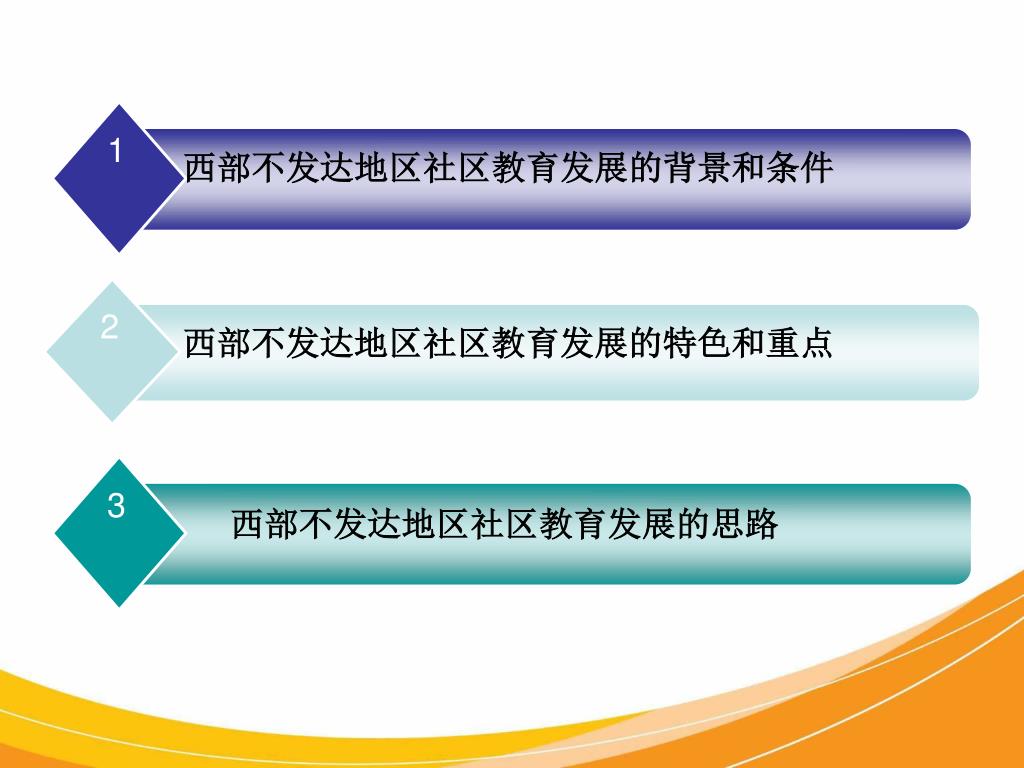 1
西部不发达地区社区教育发展的背景和条件

2
西部不发达地区社区教育发展的特色和重点

3
西部不发达地区社区教育发展的思路